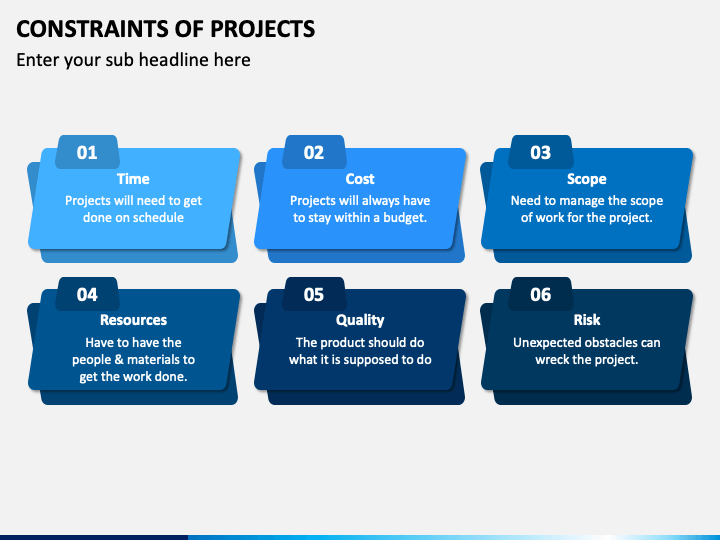 CONSTRAINTS OF PROJECTS

Enter your sub headline here

01

Time

Projects will need to get done on schedule

02

Cost

Projects will always have to stay within a budget.

03

Scope

Need to manage the scope of work for the project.

04

Resources

Have to have the people & materials to get the work done.

05

Quality

The product should do what it is supposed to do

06

Risk

Unexpected obstacles can wreck the project.